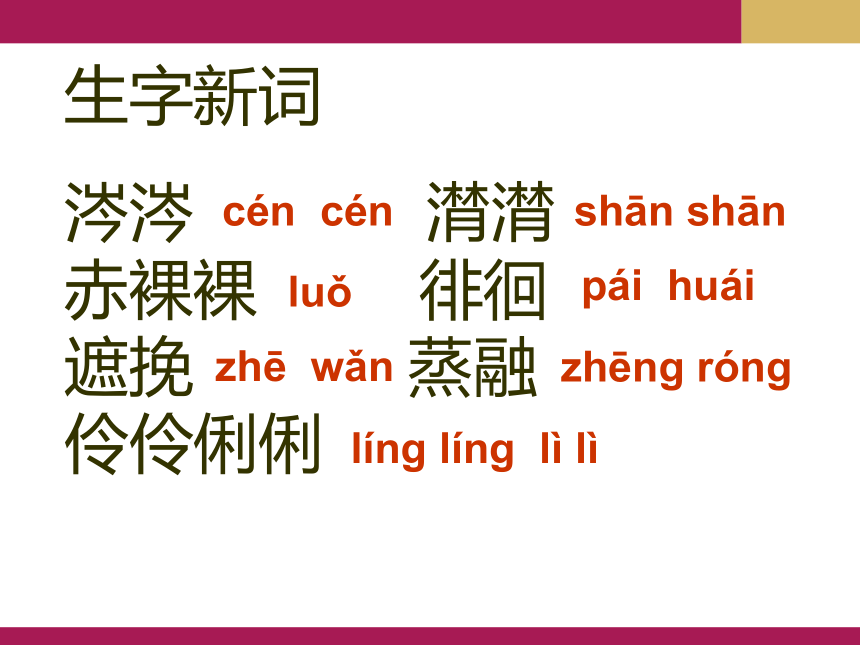 生字新词

涔涔 cén cén 潸潸 shān shān
赤裸裸 luǒ 徘徊 pái huái
遮挽 zhē wǎn 蒸融 zhēng róng
伶伶俐俐 líng líng lì lì